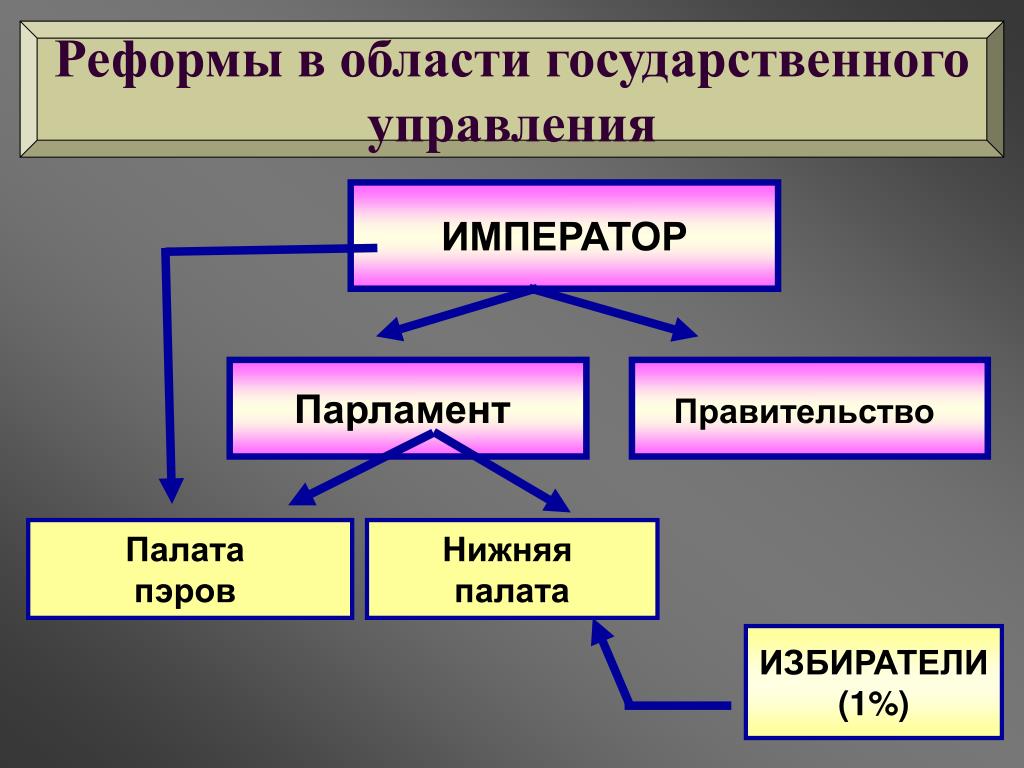 Реформы в области государственного управления

ИМПЕРАТОР

Парламент

Правительство

Палата пэров

Нижняя палата

ИЗБИРАТЕЛИ (1%)